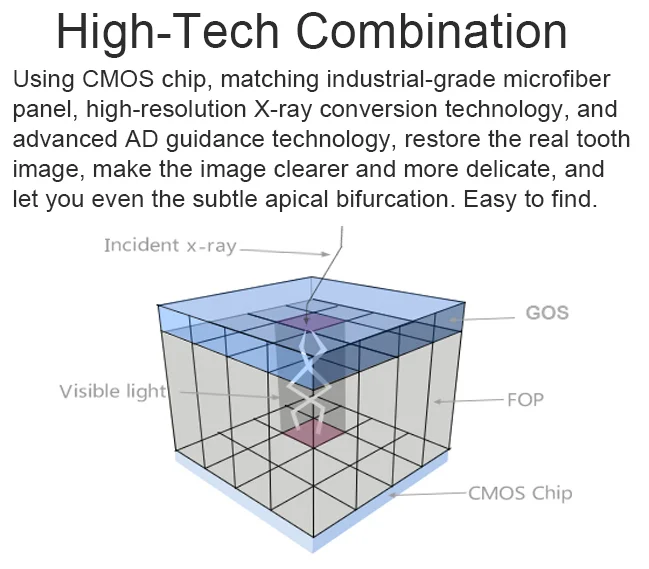 High-Tech Combination

Using CMOS chip, matching industrial-grade microfiber panel, high-resolution X-ray conversion technology, and advanced AD guidance technology, restore the real tooth image, make the image clearer and more delicate, and let you even the subtle apical bifurcation. Easy to find.

Incident x-ray

GOS

Visible light

FOP

CMOS Chip